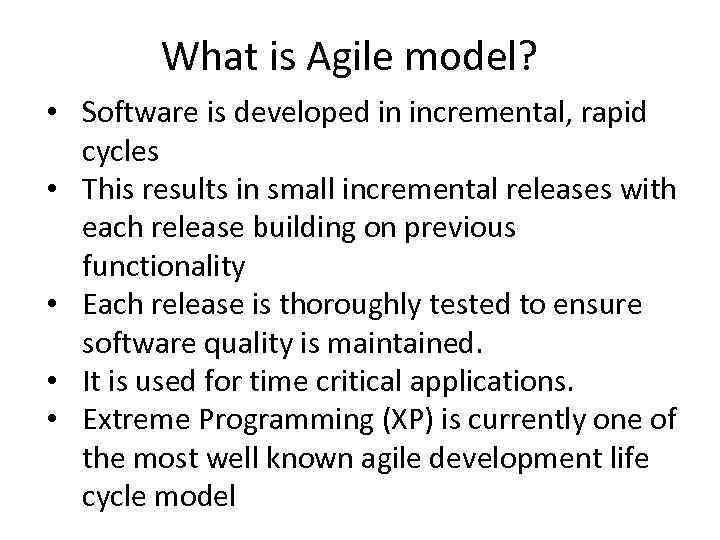 What is Agile model?

• Software is developed in incremental, rapid cycles
• This results in small incremental releases with each release building on previous functionality
• Each release is thoroughly tested to ensure software quality is maintained.
• It is used for time critical applications.
• Extreme Programming (XP) is currently one of the most well known agile development life cycle model